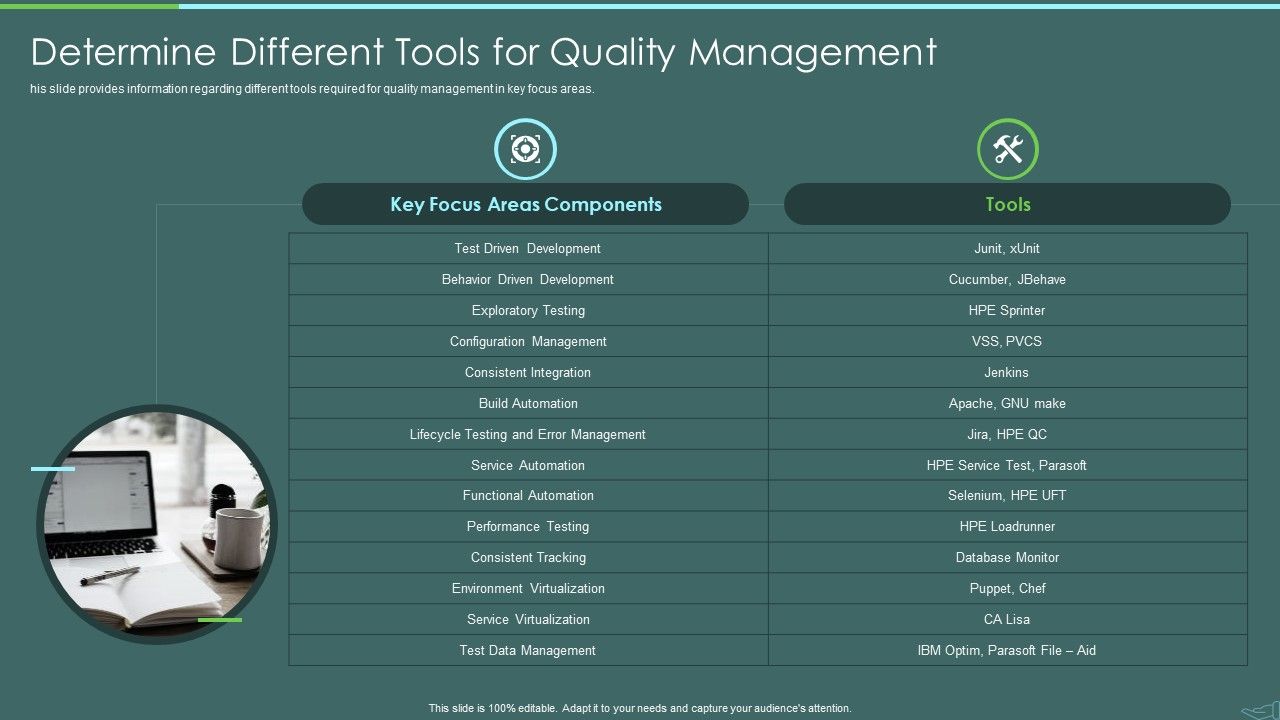 Determine Different Tools for Quality Management

his slide provides information regarding different tools required for quality management in key focus areas.

| Key Focus Areas Components | Tools |
|---|---|
| Test Driven Development | Junit, xUnit |
| Behavior Driven Development | Cucumber, JBehave |
| Exploratory Testing | HPE Sprinter |
| Configuration Management | VSS, PVCS |
| Consistent Integration | Jenkins |
| Build Automation | Apache, GNU make |
| Lifecycle Testing and Error Management | Jira, HPE QC |
| Service Automation | HPE Service Test, Parasoft |
| Functional Automation | Selenium, HPE UFT |
| Performance Testing | HPE Loadrunner |
| Consistent Tracking | Database Monitor |
| Environment Virtualization | Puppet, Chef |
| Service Virtualization | CA Lisa |
| Test Data Management | IBM Optim, Parasoft File – Aid |

This slide is 100% editable. Adapt it to your needs and capture your audience's attention.